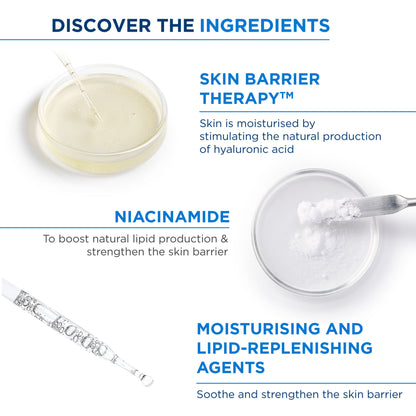 DISCOVER THE INGREDIENTS

SKIN BARRIER THERAPY™

Skin is moisturised by stimulating the natural production of hyaluronic acid

NIACINAMIDE

To boost natural lipid production & strengthen the skin barrier

MOISTURISING AND LIPID-REPLENISHING AGENTS

Soothe and strengthen the skin barrier